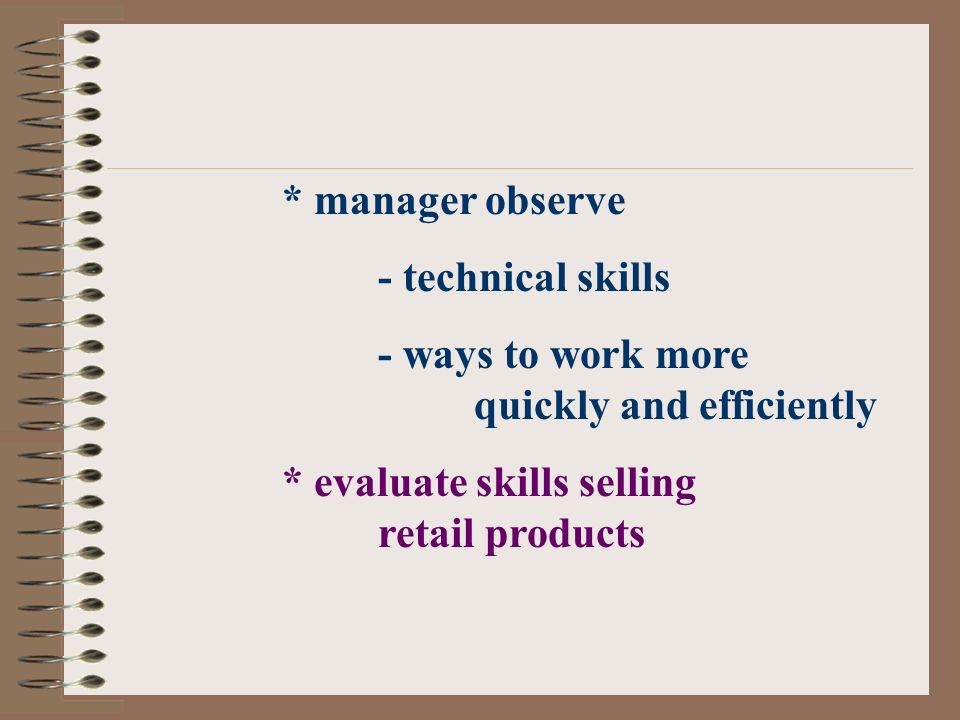 * manager observe

- technical skills

- ways to work more quickly and efficiently

* evaluate skills selling retail products